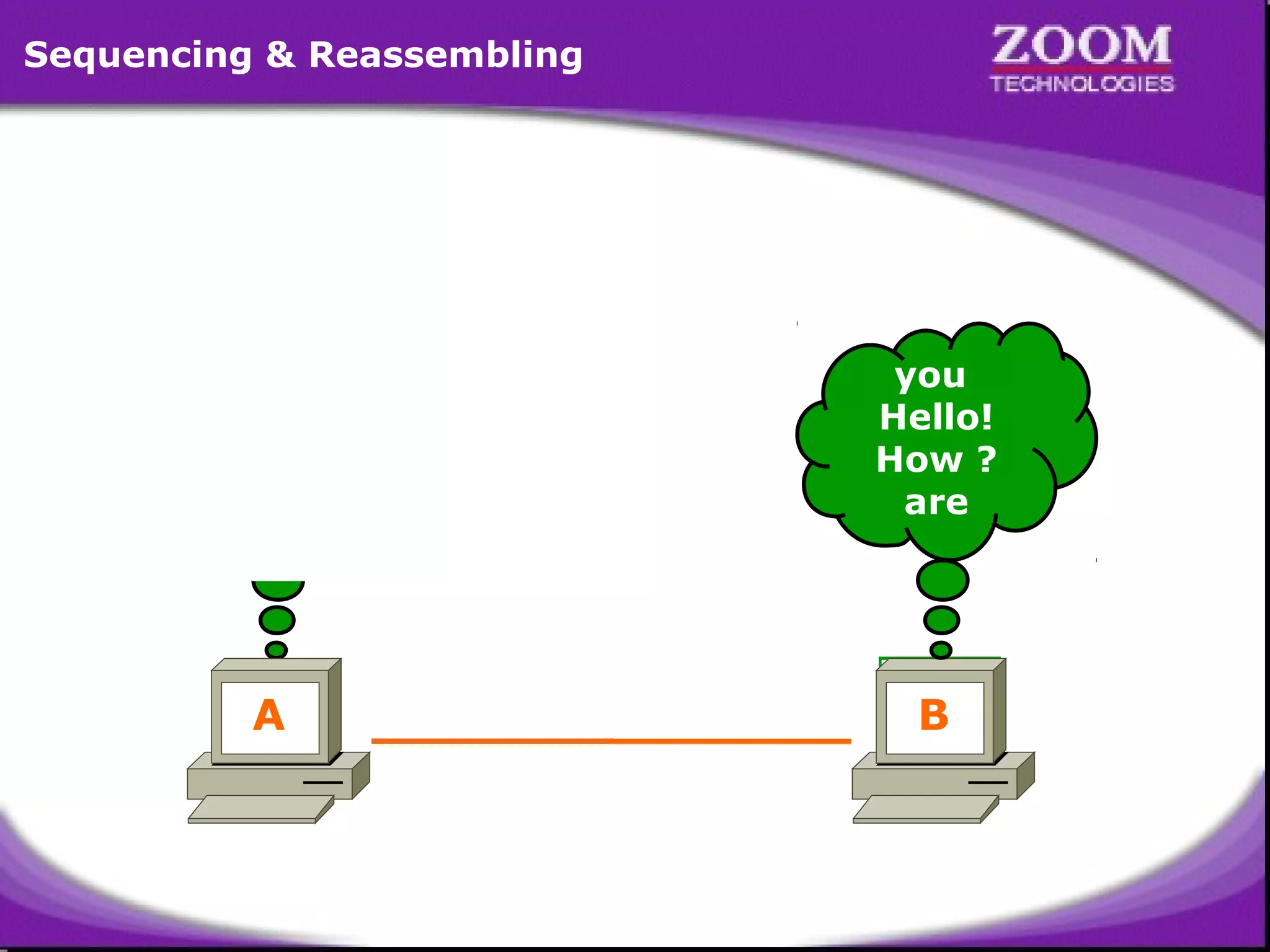 Sequencing & Reassembling

ZOOM
TECHNOLOGIES

you
Hello!
How ?
are

A

B